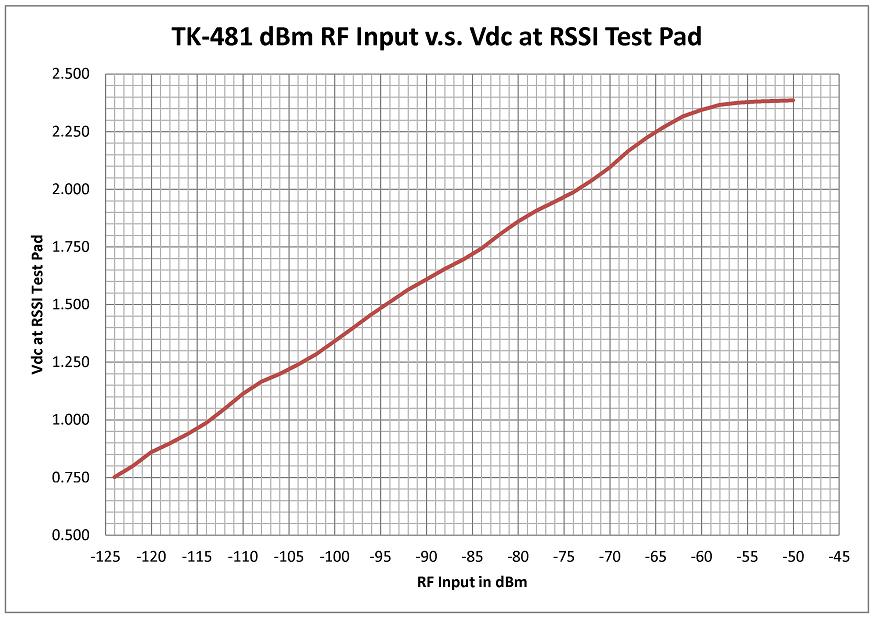 TK-481 dBm RF Input v.s. Vdc at RSSI Test Pad

Vdc at RSSI Test Pad

2.500
2.250
2.000
1.750
1.500
1.250
1.000
0.750
0.500

-125 -120 -115 -110 -105 -100 -95 -90 -85 -80 -75 -70 -65 -60 -55 -50 -45

RF Input in dBm